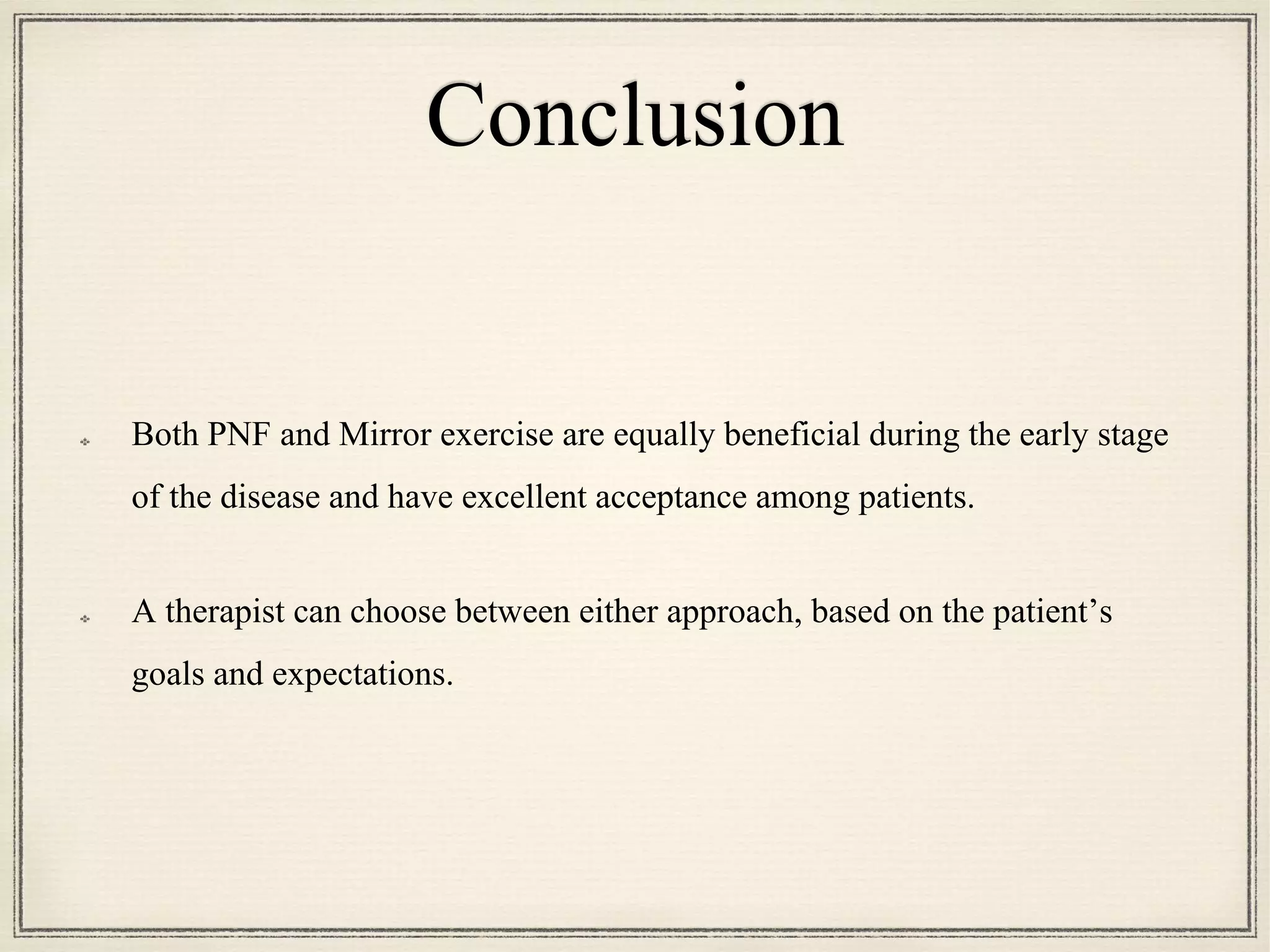 Conclusion

Both PNF and Mirror exercise are equally beneficial during the early stage of the disease and have excellent acceptance among patients.

A therapist can choose between either approach, based on the patient’s goals and expectations.